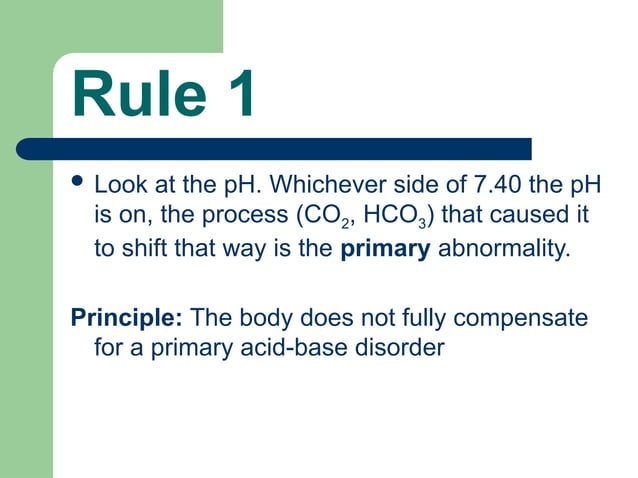 Rule 1

• Look at the pH. Whichever side of 7.40 the pH is on, the process ($CO_2$, $HCO_3$) that caused it to shift that way is the **primary** abnormality.

**Principle:** The body does not fully compensate for a primary acid-base disorder